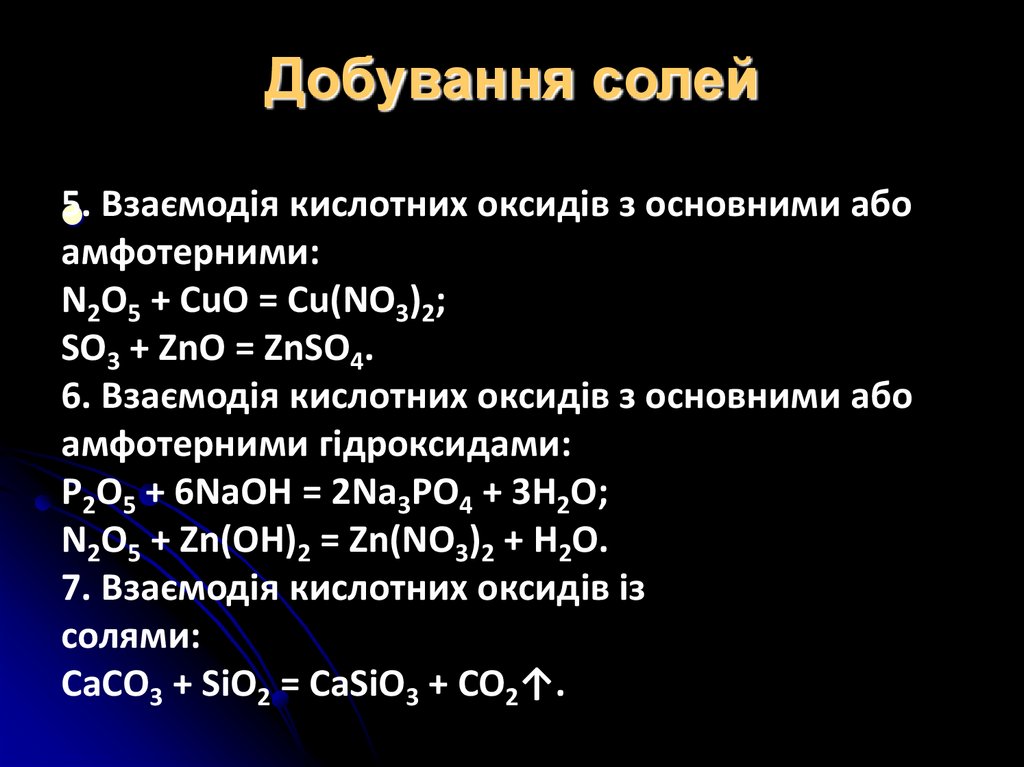 Добування солей

5. Взаємодія кислотних оксидів з основними або амфотерними:
$N_2O_5 + CuO = Cu(NO_3)_2$;
$SO_3 + ZnO = ZnSO_4$.
6. Взаємодія кислотних оксидів з основними або амфотерними гідроксидами:
$P_2O_5 + 6NaOH = 2Na_3PO_4 + 3H_2O$;
$N_2O_5 + Zn(OH)_2 = Zn(NO_3)_2 + H_2O$.
7. Взаємодія кислотних оксидів із солями:
$CaCO_3 + SiO_2 = CaSiO_3 + CO_2\uparrow$.